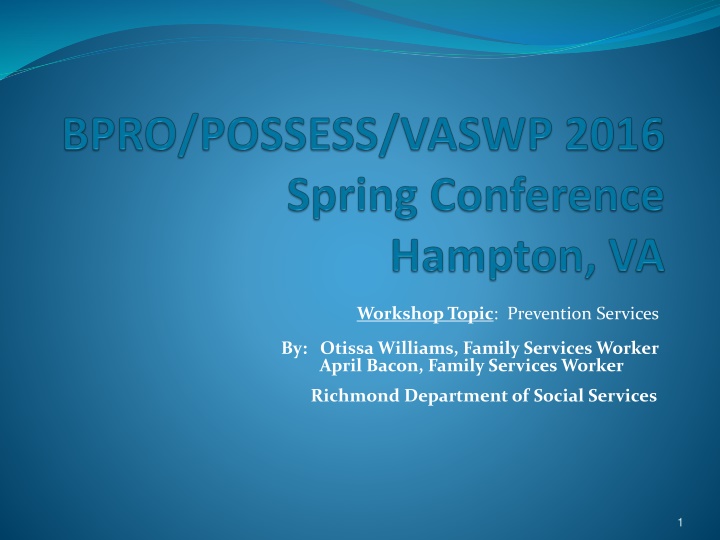 BPRO/POSSESS/VASWP 2016
Spring Conference
Hampton, VA

Workshop Topic: Prevention Services

By: Otissa Williams, Family Services Worker
April Bacon, Family Services Worker

Richmond Department of Social Services

1